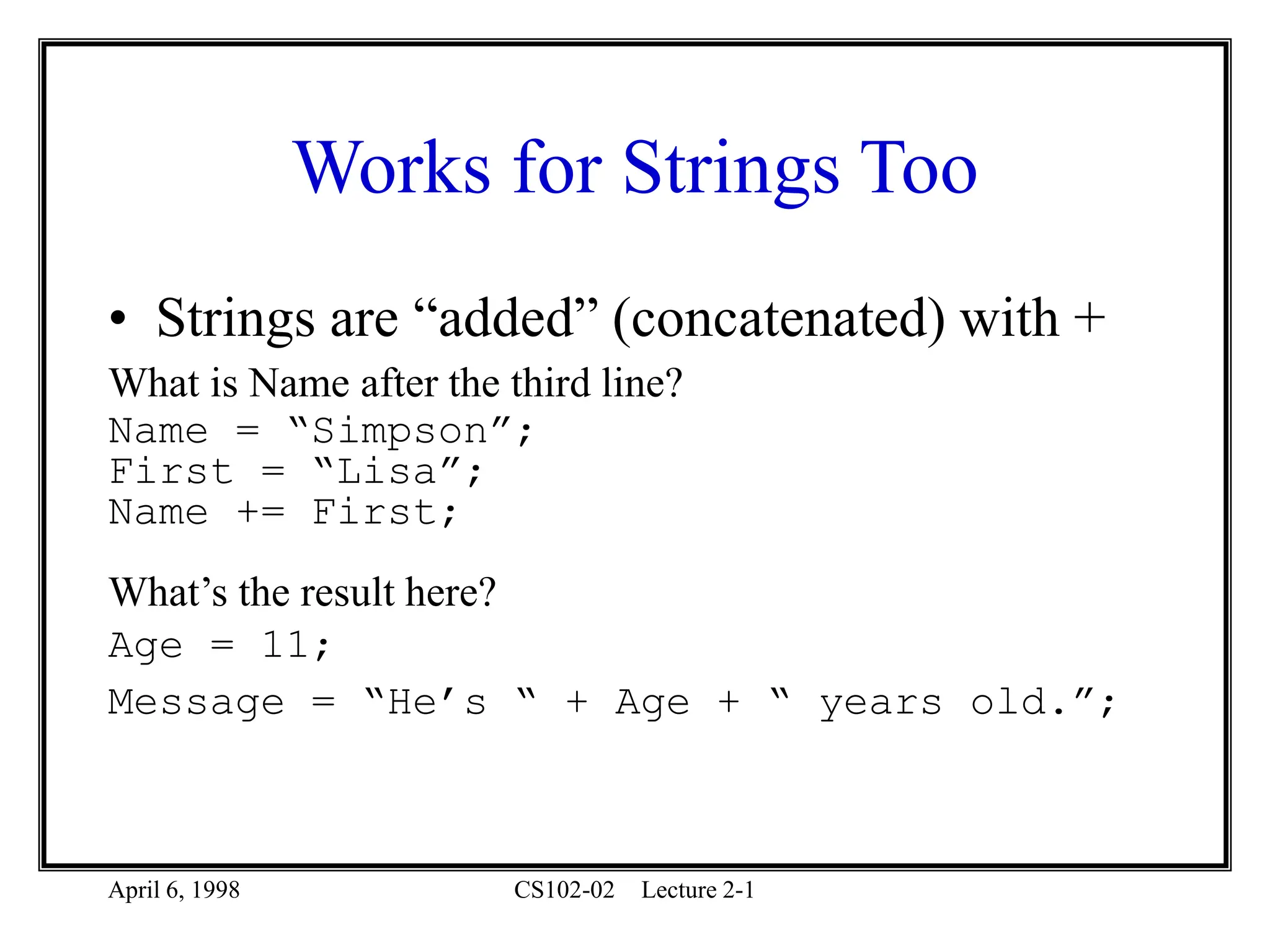 Works for Strings Too

• Strings are “added” (concatenated) with +

What is Name after the third line?

Name = “Simpson”;
First = “Lisa”;
Name += First;

What’s the result here?

Age = 11;

Message = “He’s “ + Age + “ years old.”;

April 6, 1998 CS102-02 Lecture 2-1